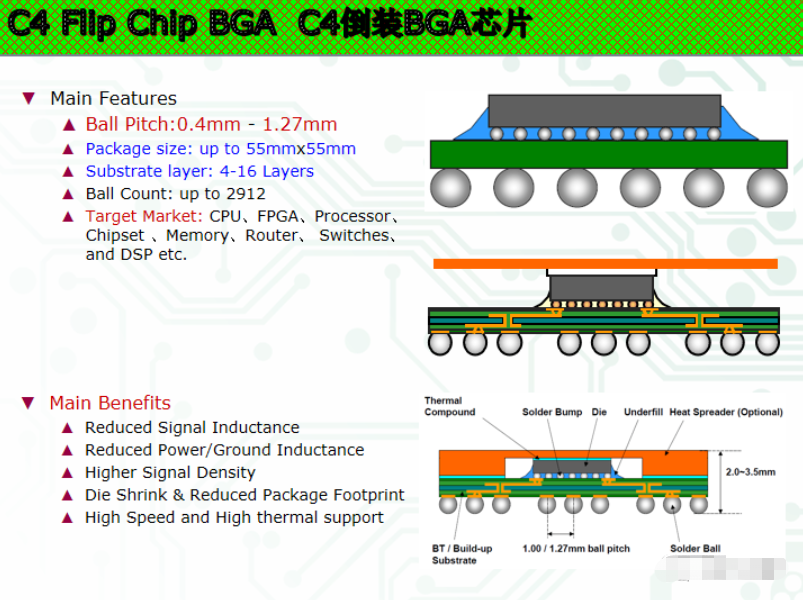 C4 Flip Chip BGA C4倒装BGA芯片

▼ Main Features

▲ Ball Pitch:0.4mm - 1.27mm

▲ Package size: up to 55mmx55mm

▲ Substrate layer: 4-16 Layers

▲ Ball Count: up to 2912

▲ Target Market: CPU、FPGA、Processor、Chipset 、Memory、Router、 Switches、and DSP etc.

▼ Main Benefits

▲ Reduced Signal Inductance

▲ Reduced Power/Ground Inductance

▲ Higher Signal Density

▲ Die Shrink & Reduced Package Footprint

▲ High Speed and High thermal support

Thermal Compound

Solder Bump

Die

Underfill

Heat Spreader (Optional)

2.0~3.5mm

BT / Build-up Substrate

1.00 / 1.27mm ball pitch

Solder Ball